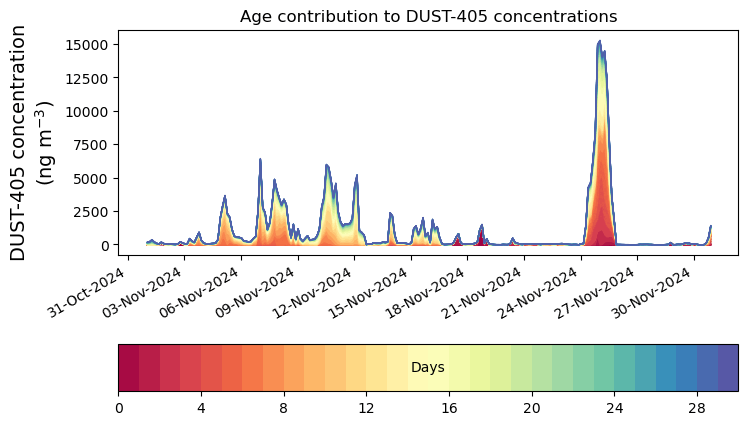 Age contribution to DUST-405 concentrations

DUST-405 concentration (ng m$^{-3}$)

15000
12500
10000
7500
5000
2500
0

31-Oct-2024
03-Nov-2024
06-Nov-2024
09-Nov-2024
12-Nov-2024
15-Nov-2024
18-Nov-2024
21-Nov-2024
24-Nov-2024
27-Nov-2024
30-Nov-2024

Days

0
4
8
12
16
20
24
28